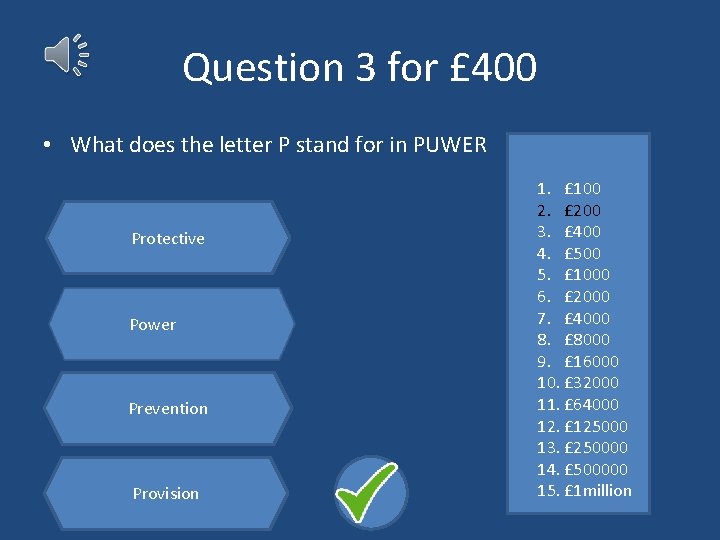 Question 3 for £400

• What does the letter P stand for in PUWER

Protective

Power

Prevention

Provision

1. £100
2. £200
3. £400
4. £500
5. £1000
6. £2000
7. £4000
8. £8000
9. £16000
10. £32000
11. £64000
12. £125000
13. £250000
14. £500000
15. £1million